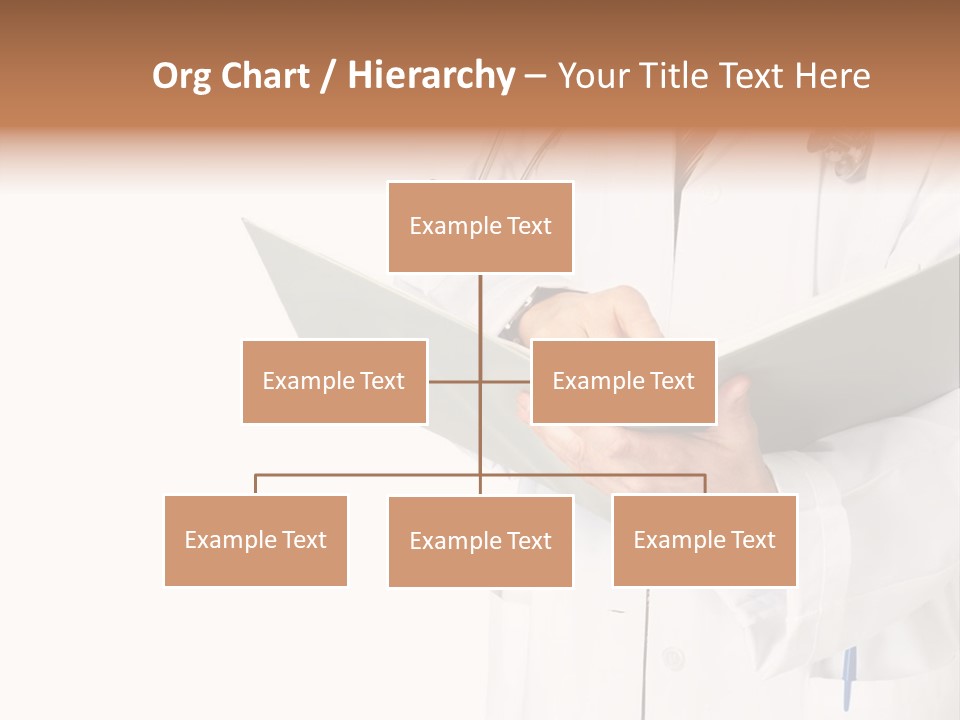 Org Chart / Hierarchy – Your Title Text Here

Example Text

Example Text

Example Text

Example Text

Example Text

Example Text